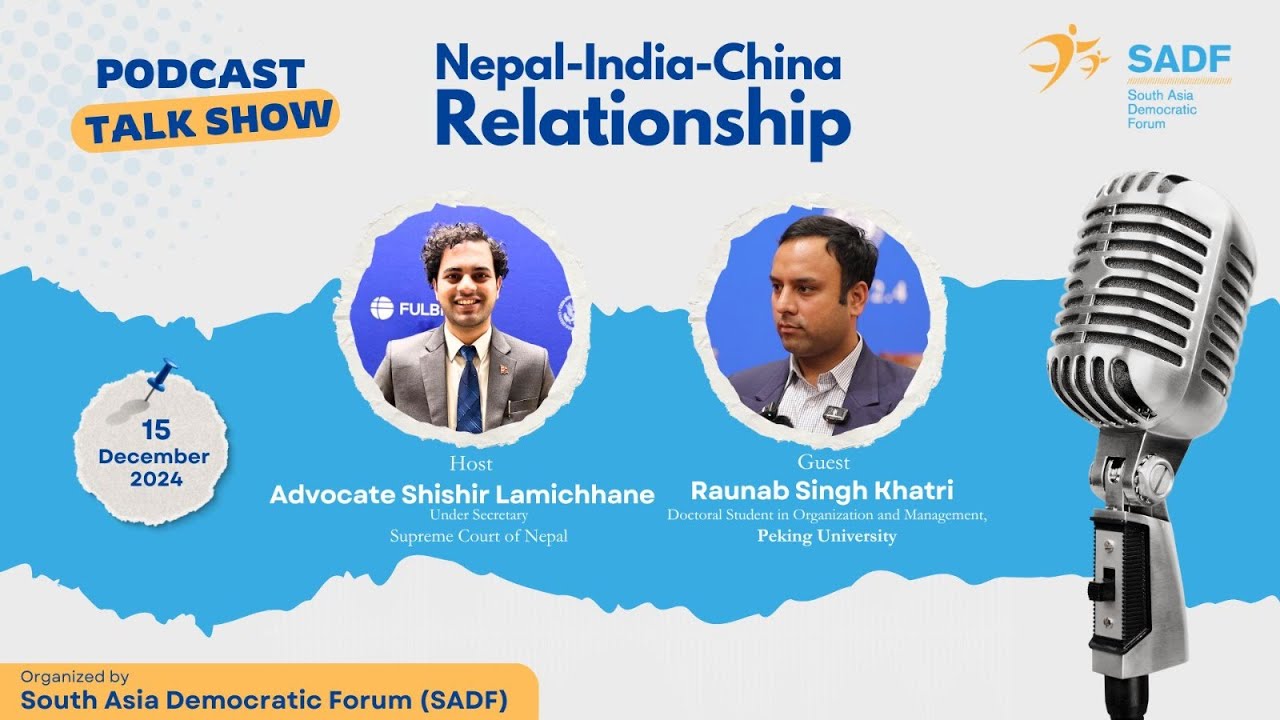 PODCAST
TALK SHOW

Nepal-India-China
Relationship

SADF
South Asia Democratic Forum

FULB

15
December
2024

Host
Advocate Shishir Lamichhane
Under Secretary
Supreme Court of Nepal

Guest
Raunab Singh Khatri
Doctoral Student in Organization and Management,
Peking University

Organized by
South Asia Democratic Forum (SADF)